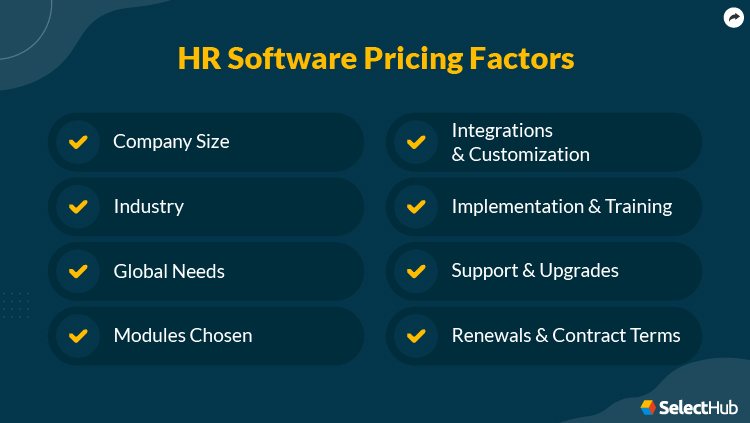 HR Software Pricing Factors

Company Size

Industry

Global Needs

Modules Chosen

Integrations & Customization

Implementation & Training

Support & Upgrades

Renewals & Contract Terms

SelectHub